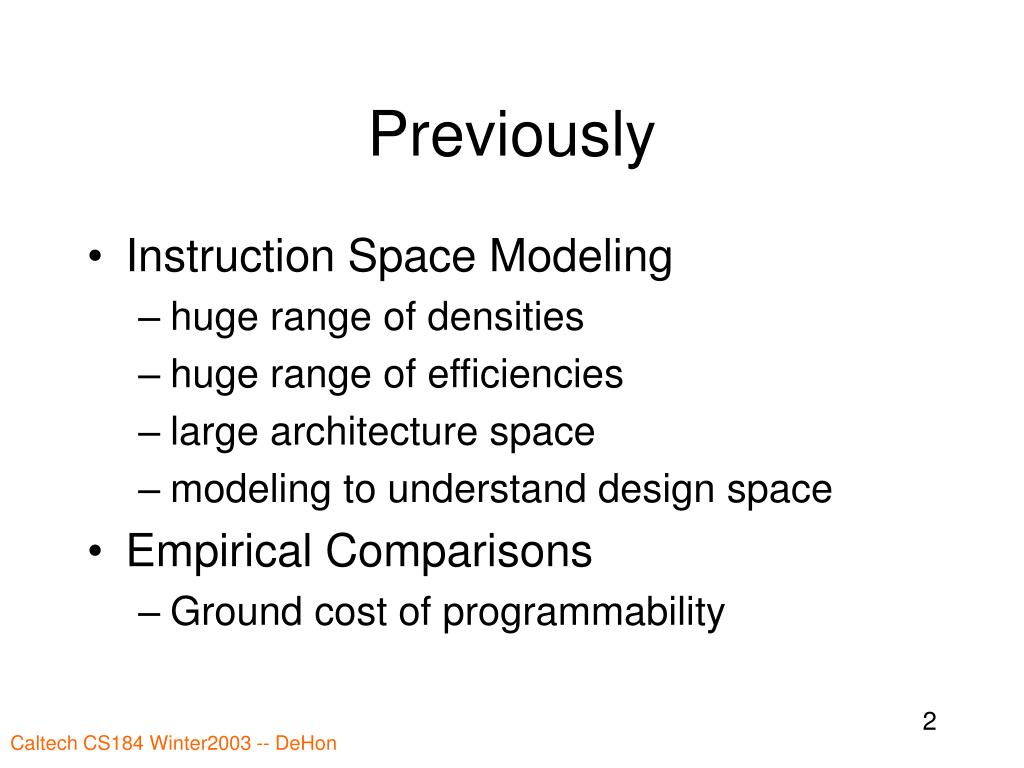 Previously

• Instruction Space Modeling
– huge range of densities
– huge range of efficiencies
– large architecture space
– modeling to understand design space
• Empirical Comparisons
– Ground cost of programmability

2

Caltech CS184 Winter2003 -- DeHon